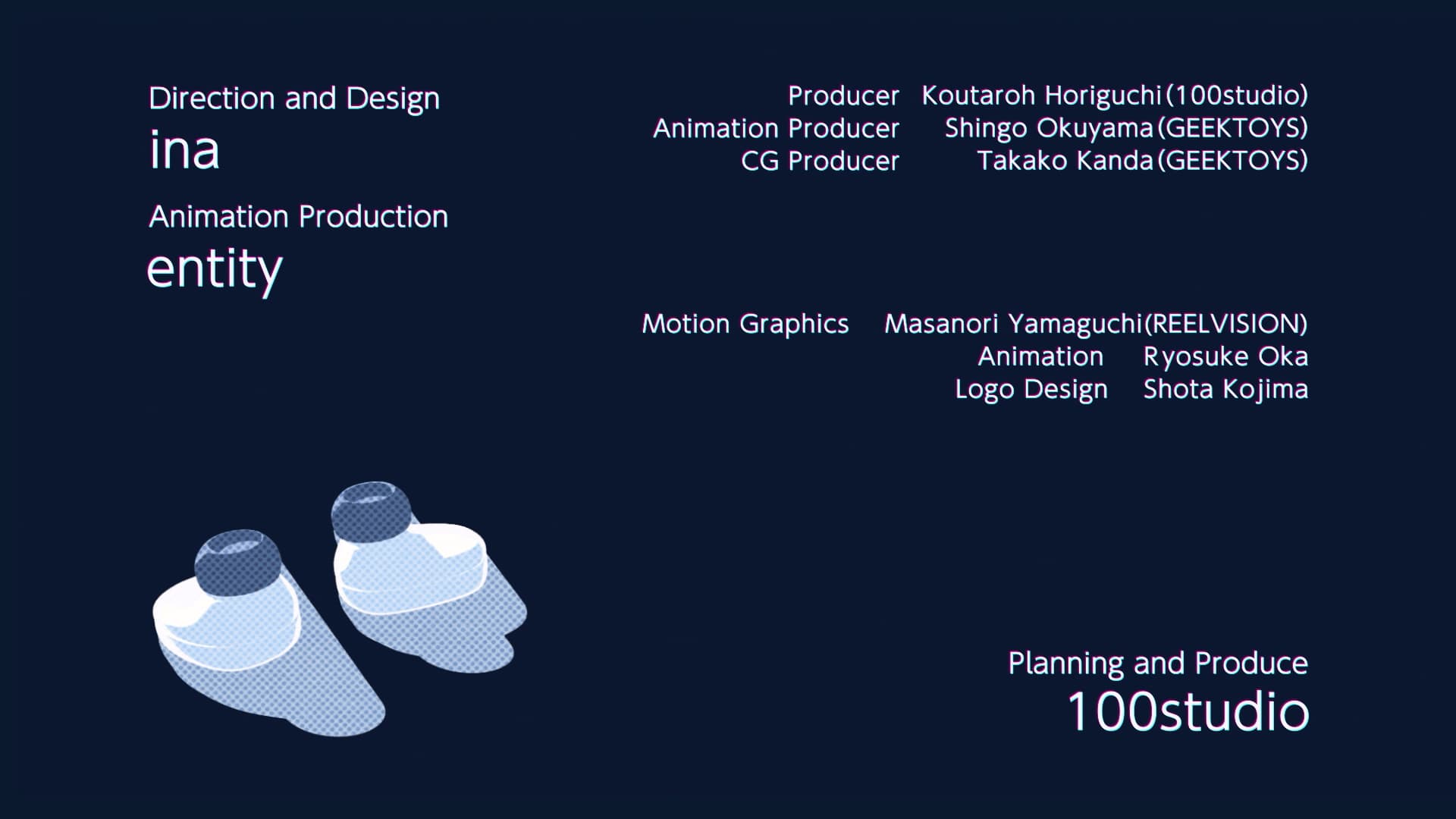 Direction and Design
ina

Animation Production
entity

Producer Koutaroh Horiguchi(100studio)
Animation Producer Shingo Okuyama(GEEKTOYS)
CG Producer Takako Kanda(GEEKTOYS)

Motion Graphics Masanori Yamaguchi(REELVISION)
Animation Ryosuke Oka
Logo Design Shota Kojima

Planning and Produce
100studio